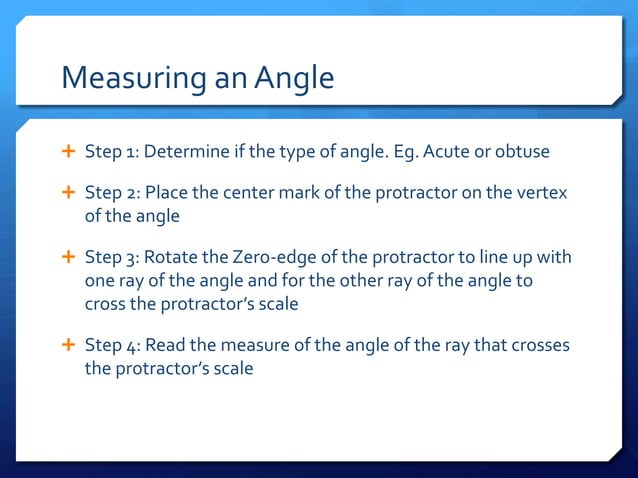 Measuring an Angle

+ Step 1: Determine if the type of angle. Eg. Acute or obtuse

+ Step 2: Place the center mark of the protractor on the vertex of the angle

+ Step 3: Rotate the Zero-edge of the protractor to line up with one ray of the angle and for the other ray of the angle to cross the protractor's scale

+ Step 4: Read the measure of the angle of the ray that crosses the protractor's scale